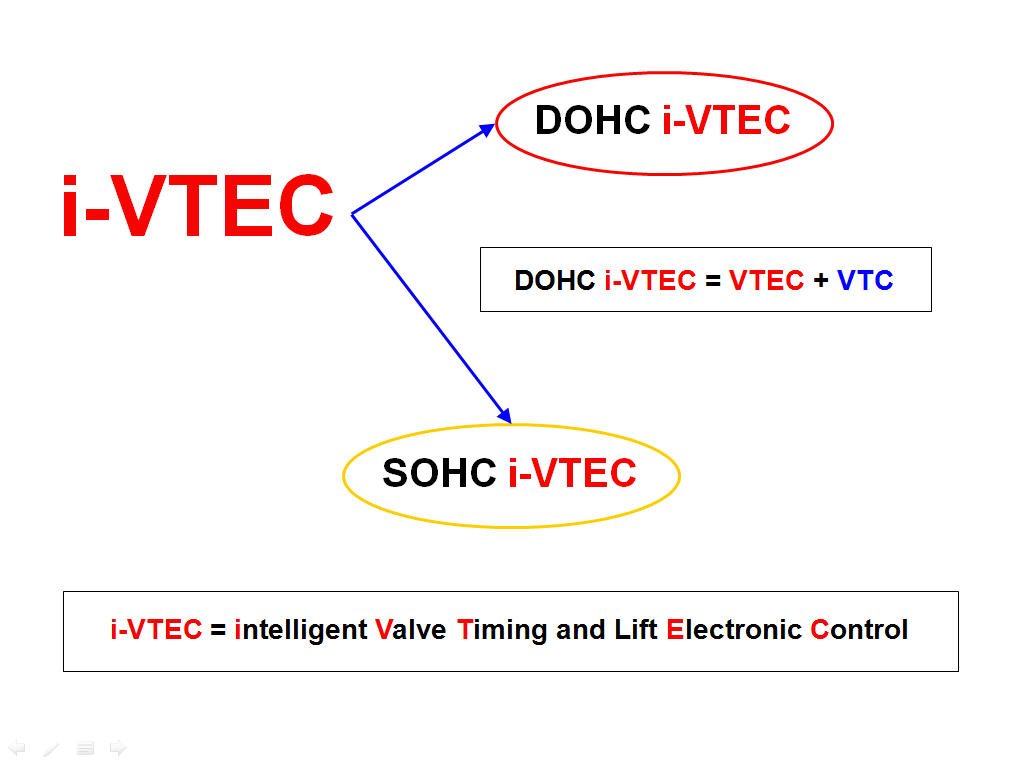 i-VTEC

DOHC i-VTEC

DOHC i-VTEC = VTEC + VTC

SOHC i-VTEC

i-VTEC = intelligent Valve Timing and Lift Electronic Control